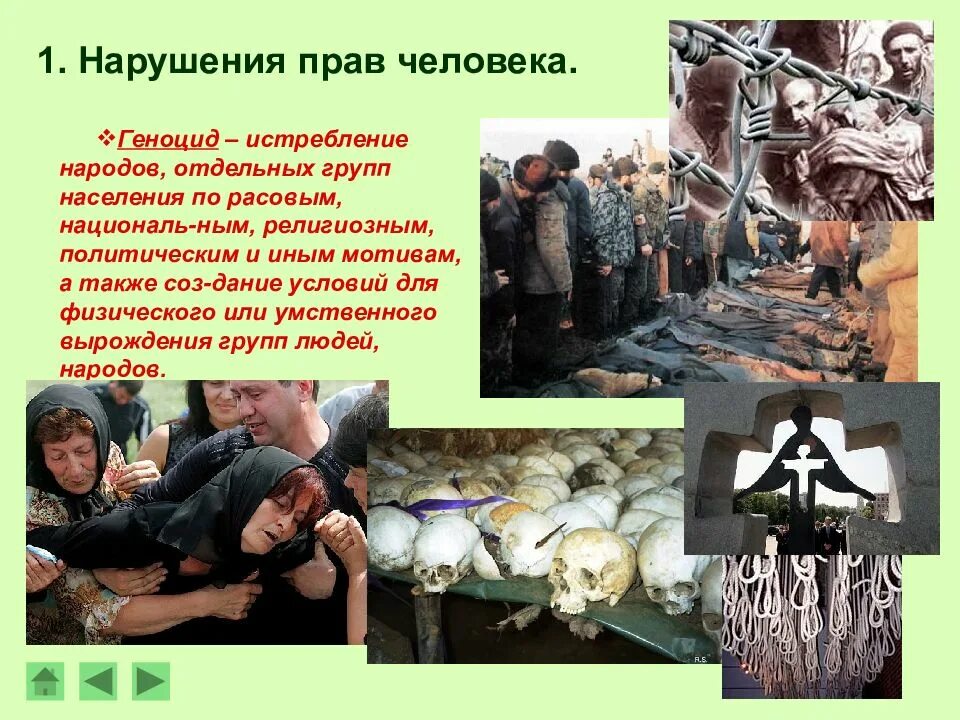 1. Нарушения прав человека.

❖Геноцид – истребление народов, отдельных групп населения по расовым, националь-ным, религиозным, политическим и иным мотивам, а также соз-дание условий для физического или умственного вырождения групп людей, народов.